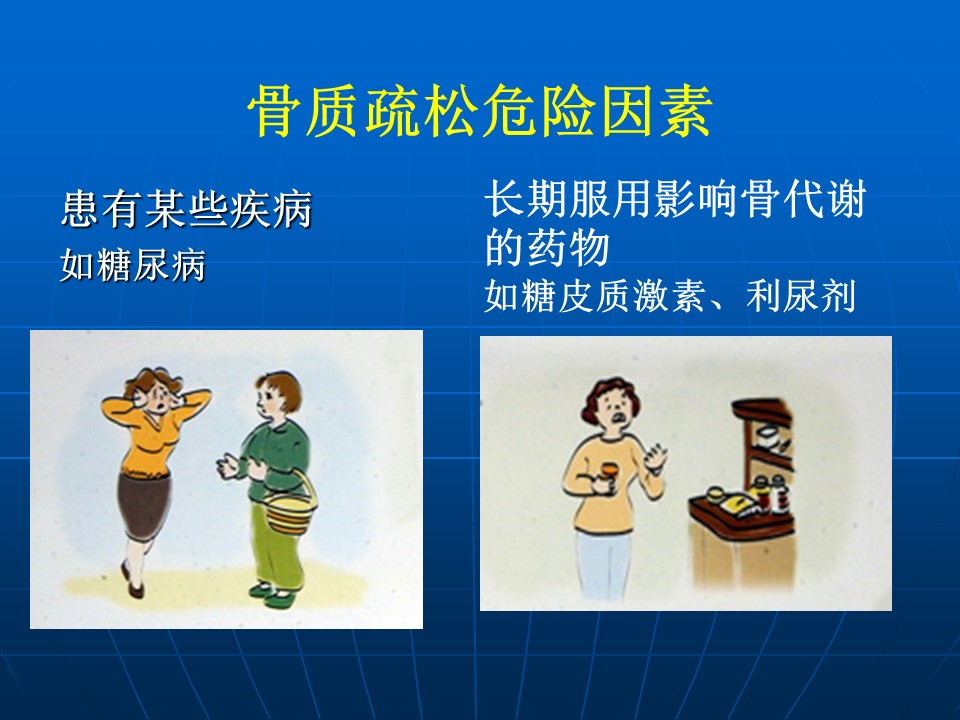 骨质疏松危险因素

患有某些疾病
如糖尿病

长期服用影响骨代谢的药物
如糖皮质激素、利尿剂